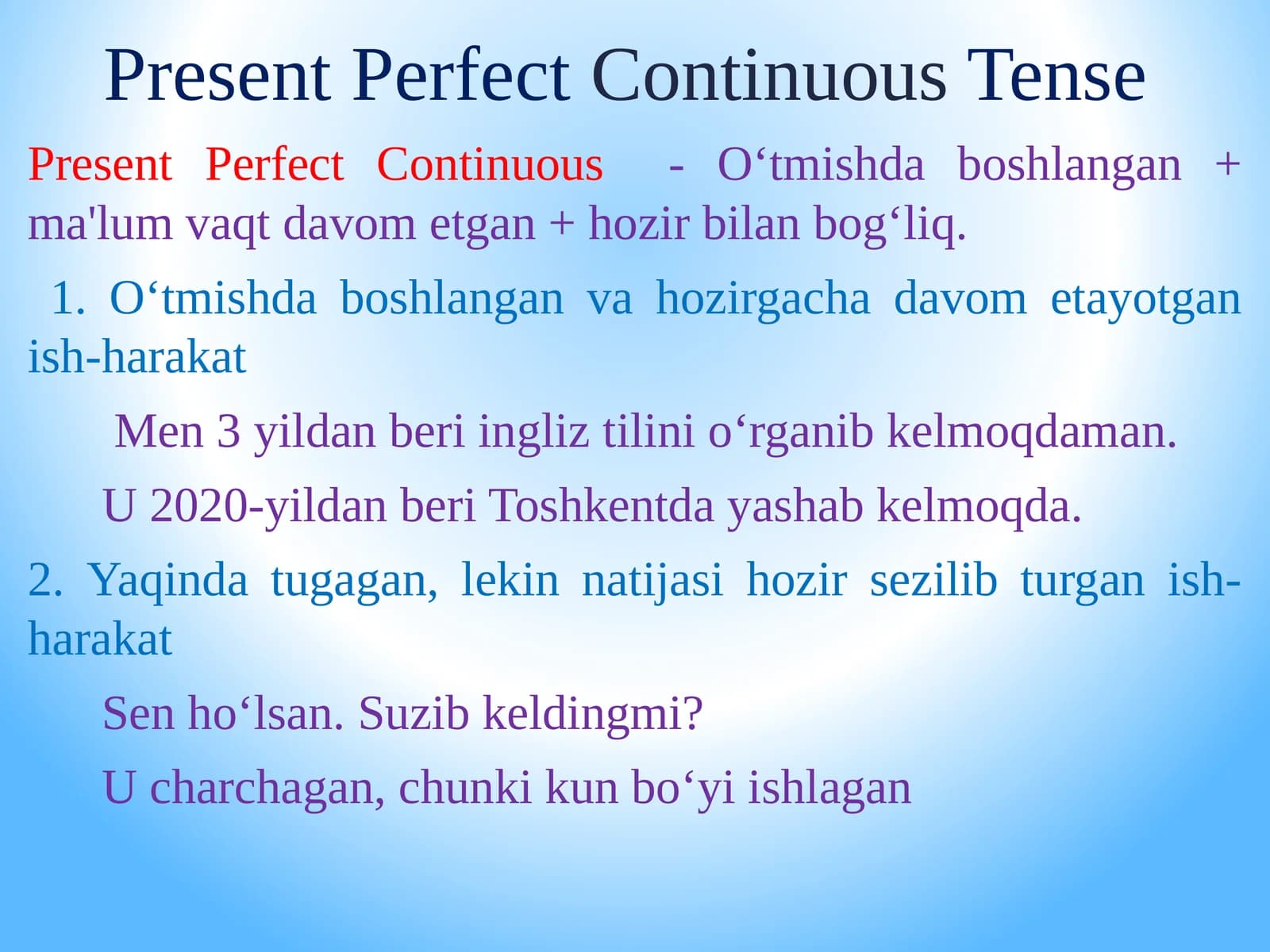 Present Perfect Continuous Tense

Present Perfect Continuous - O‘tmishda boshlangan + ma'lum vaqt davom etgan + hozir bilan bog‘liq.

1. O‘tmishda boshlangan va hozirgacha davom etayotgan ish-harakat

Men 3 yildan beri ingliz tilini o‘rganib kelmoqdaman.

U 2020-yildan beri Toshkentda yashab kelmoqda.

2. Yaqinda tugagan, lekin natijasi hozir sezilib turgan ish-harakat

Sen ho‘lsan. Suzib keldingmi?

U charchagan, chunki kun bo‘yi ishlagan